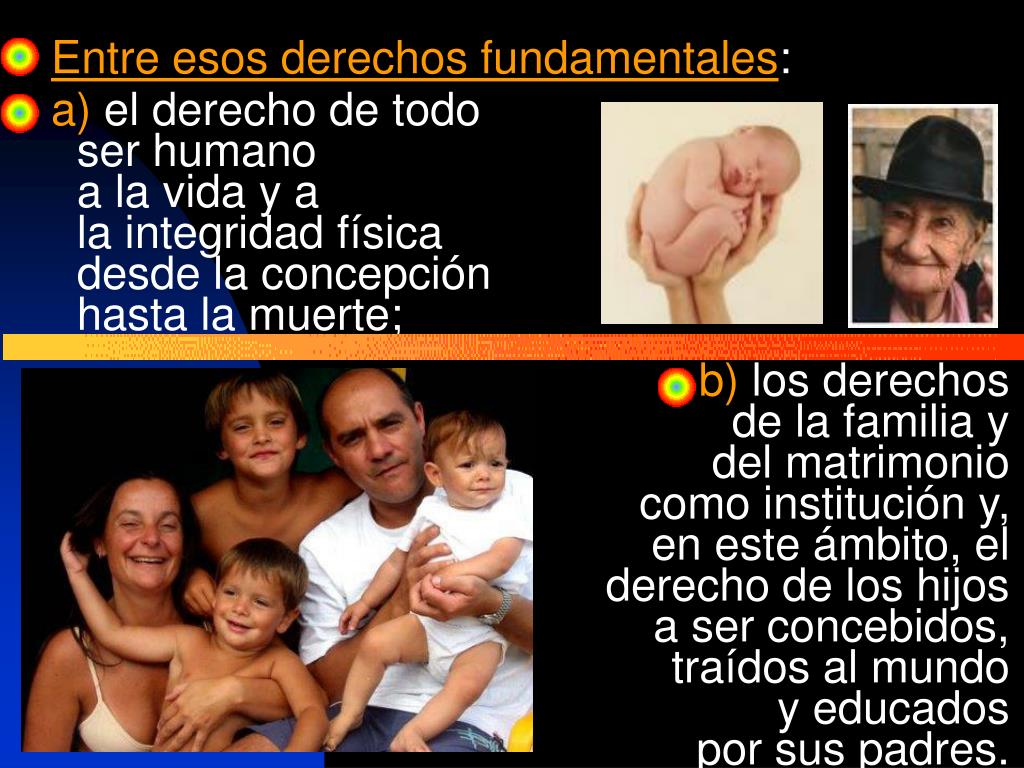 Entre esos derechos fundamentales:

a) el derecho de todo ser humano a la vida y a la integridad física desde la concepción hasta la muerte;

b) los derechos de la familia y del matrimonio como institución y, en este ámbito, el derecho de los hijos a ser concebidos, traídos al mundo y educados por sus padres.